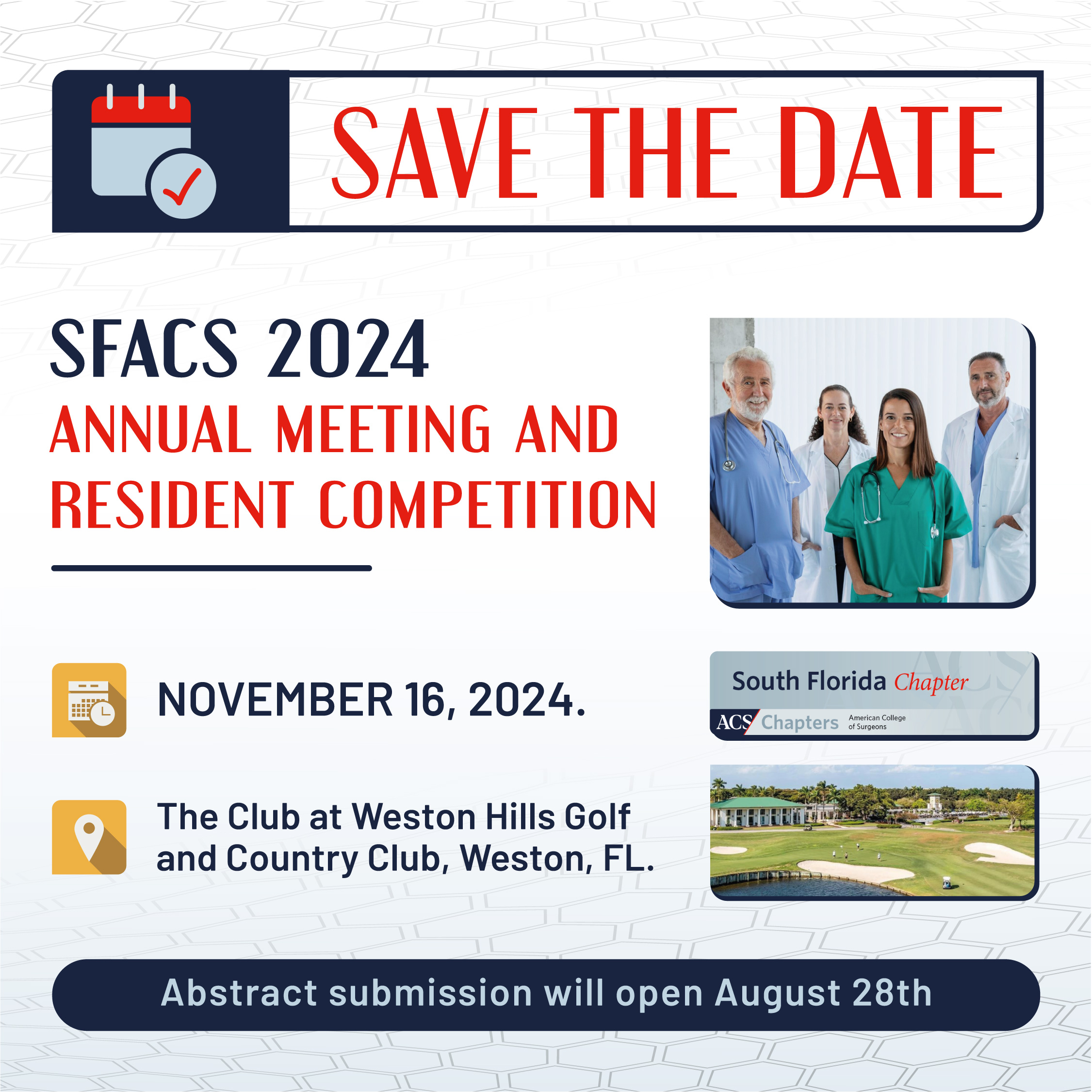 SAVE THE DATE

SFACS 2024
ANNUAL MEETING AND RESIDENT COMPETITION

NOVEMBER 16, 2024.

South Florida Chapter
ACS Chapters American College of Surgeons

The Club at Weston Hills Golf and Country Club, Weston, FL.

Abstract submission will open August 28th